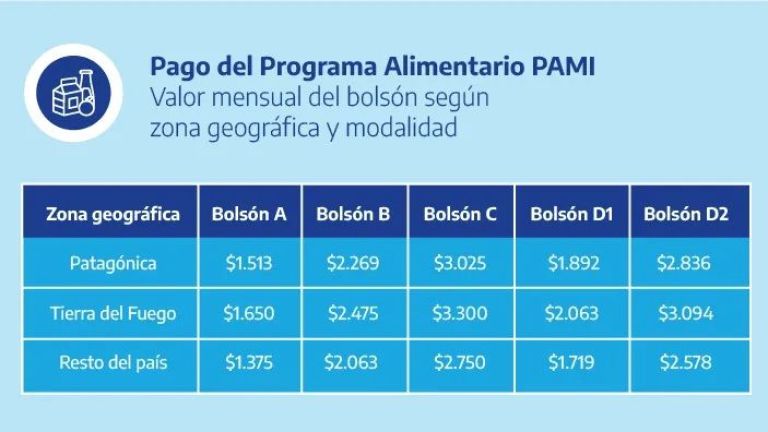 Pago del Programa Alimentario PAMI
Valor mensual del bolsón según zona geográfica y modalidad

| Zona geográfica | Bolsón A | Bolsón B | Bolsón C | Bolsón D1 | Bolsón D2 |
|---|---|---|---|---|---|
| Patagónica | \$1.513 | \$2.269 | \$3.025 | \$1.892 | \$2.836 |
| Tierra del Fuego | \$1.650 | \$2.475 | \$3.300 | \$2.063 | \$3.094 |
| Resto del país | \$1.375 | \$2.063 | \$2.750 | \$1.719 | \$2.578 |